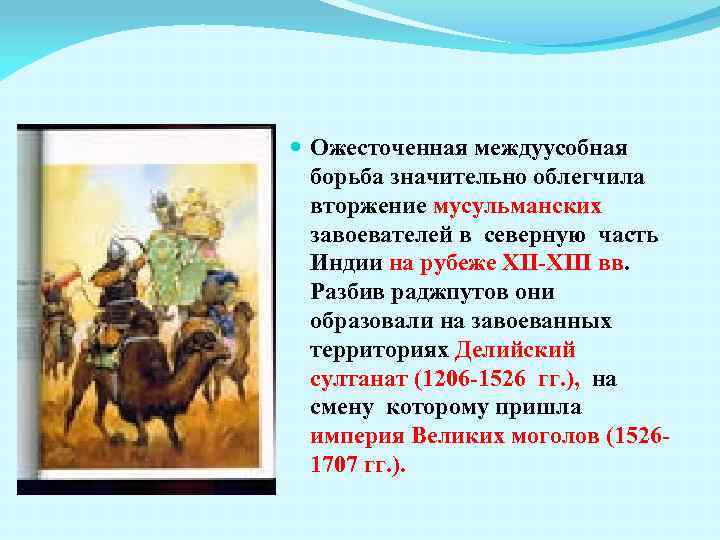 Ожесточенная междуусобная борьба значительно облегчила вторжение мусульманских завоевателей в северную часть Индии на рубеже XII-XIII вв. Разбив раджпутов они образовали на завоеванных территориях Делийский султанат (1206-1526 гг.), на смену которому пришла империя Великих моголов (1526-1707 гг.).